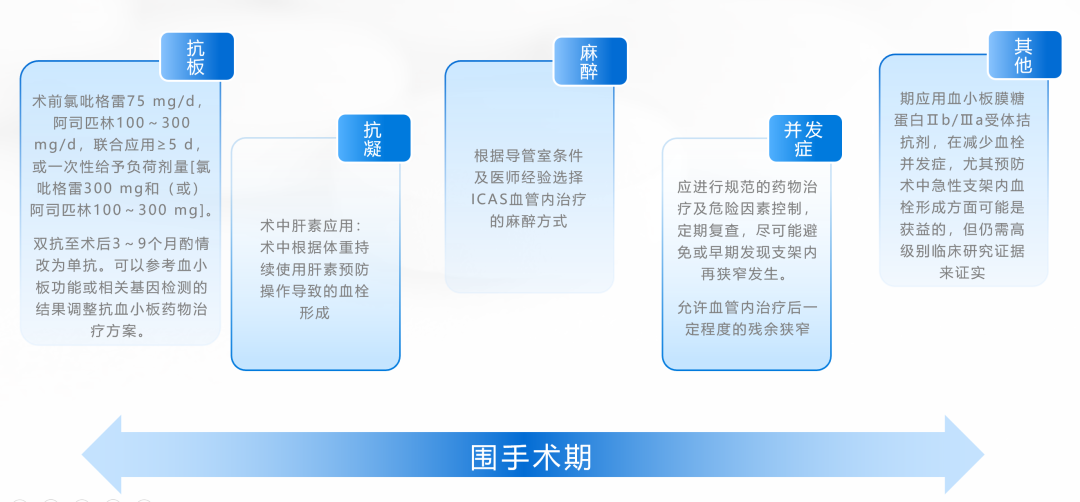 抗板

术前氯吡格雷75 mg/d，阿司匹林100～300 mg/d，联合应用≥5 d，或一次性给予负荷剂量[氯吡格雷300 mg和（或）阿司匹林100～300 mg]。

双抗至术后3～9个月酌情改为单抗。可以参考血小板功能或相关基因检测的结果调整抗血小板药物治疗方案。

抗凝

术中肝素应用：术中根据体重持续使用肝素预防操作导致的血栓形成

麻醉

根据导管室条件及医师经验选择ICAS血管内治疗的麻醉方式

并发症

应进行规范的药物治疗及危险因素控制，定期复查，尽可能避免或早期发现支架内再狭窄发生。

允许血管内治疗后一定程度的残余狭窄

其他

期应用血小板膜糖蛋白Ⅱb/Ⅲa受体拮抗剂，在减少血栓并发症，尤其预防术中急性支架内血栓形成方面可能是获益的，但仍需高级别临床研究证据来证实

围手术期